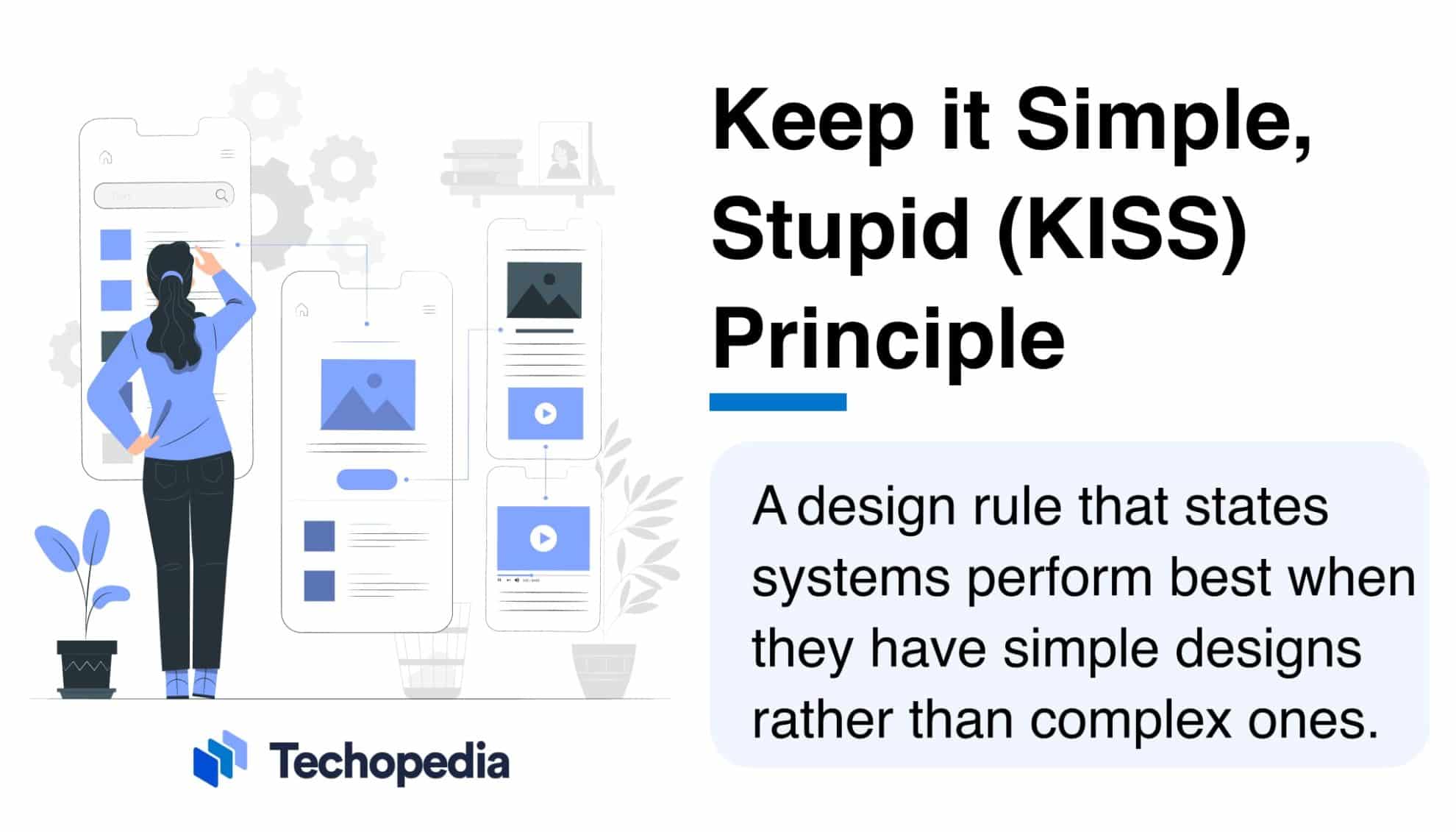 Keep it Simple, Stupid (KISS) Principle

A design rule that states systems perform best when they have simple designs rather than complex ones.

Techopedia